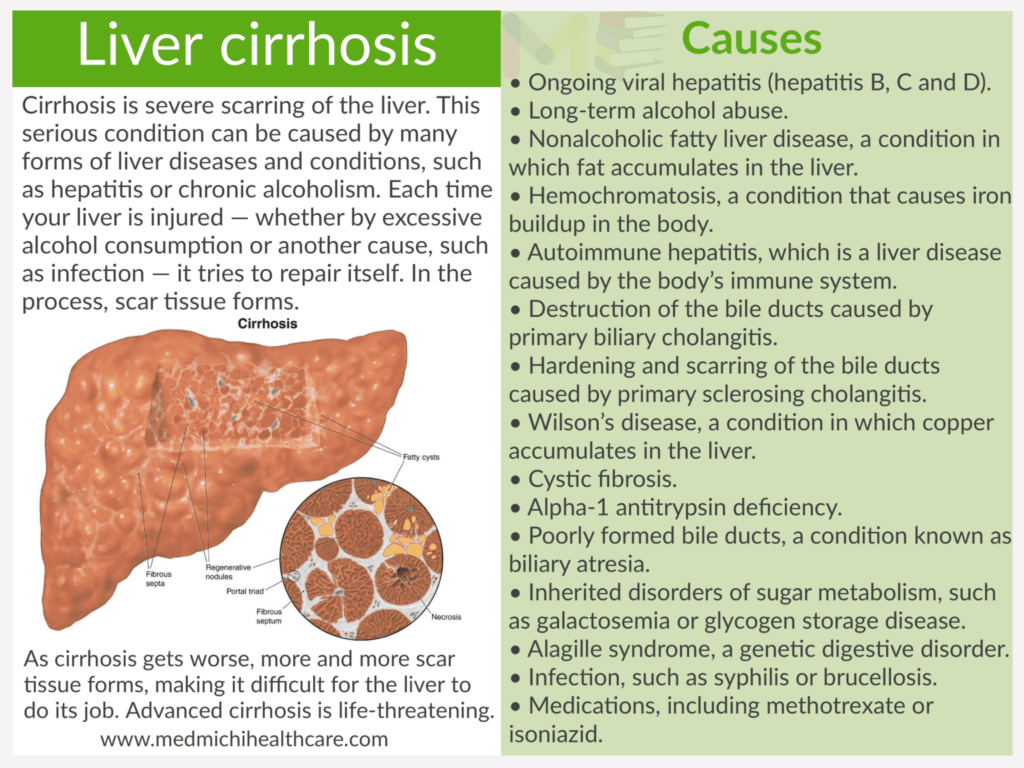 Liver cirrhosis

Cirrhosis is severe scarring of the liver. This serious condition can be caused by many forms of liver diseases and conditions, such as hepatitis or chronic alcoholism. Each time your liver is injured — whether by excessive alcohol consumption or another cause, such as infection — it tries to repair itself. In the process, scar tissue forms.

Cirrhosis

Fatty cysts

Fibrous septa

Regenerative nodules

Portal triad

Fibrous septum

Necrosis

As cirrhosis gets worse, more and more scar tissue forms, making it difficult for the liver to do its job. Advanced cirrhosis is life-threatening.

www.medmichihealthcare.com

Causes

• Ongoing viral hepatitis (hepatitis B, C and D).
• Long-term alcohol abuse.
• Nonalcoholic fatty liver disease, a condition in which fat accumulates in the liver.
• Hemochromatosis, a condition that causes iron buildup in the body.
• Autoimmune hepatitis, which is a liver disease caused by the body's immune system.
• Destruction of the bile ducts caused by primary biliary cholangitis.
• Hardening and scarring of the bile ducts caused by primary sclerosing cholangitis.
• Wilson's disease, a condition in which copper accumulates in the liver.
• Cystic fibrosis.
• Alpha-1 antitrypsin deficiency.
• Poorly formed bile ducts, a condition known as biliary atresia.
• Inherited disorders of sugar metabolism, such as galactosemia or glycogen storage disease.
• Alagille syndrome, a genetic digestive disorder.
• Infection, such as syphilis or brucellosis.
• Medications, including methotrexate or isoniazid.